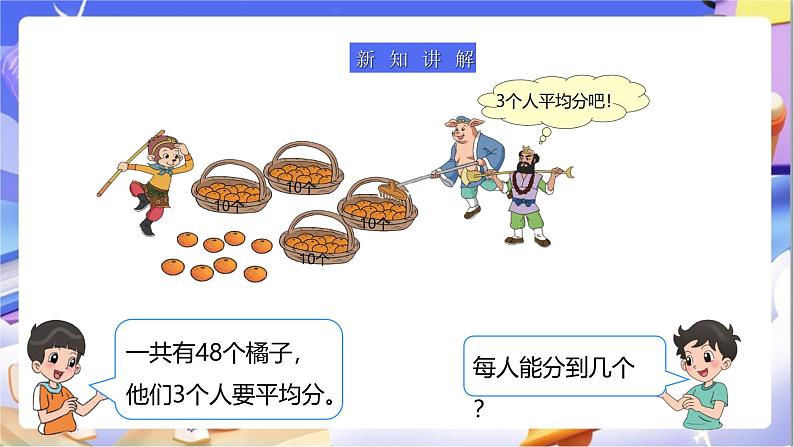 新知讲解

3个人平均分吧!

10个

10个

10个

10个

一共有48个橘子，他们3个人要平均分。

每人能分到几个？